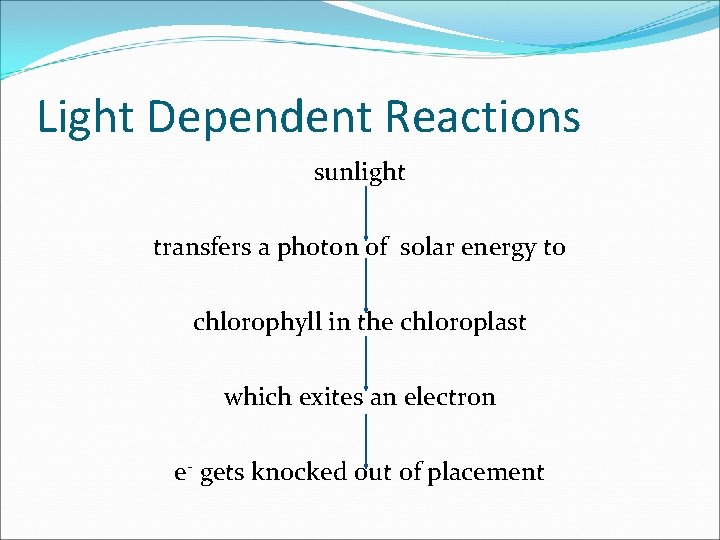 Light Dependent Reactions

sunlight

transfers a photon of solar energy to

chlorophyll in the chloroplast

which exites an electron

$e^-$ gets knocked out of placement